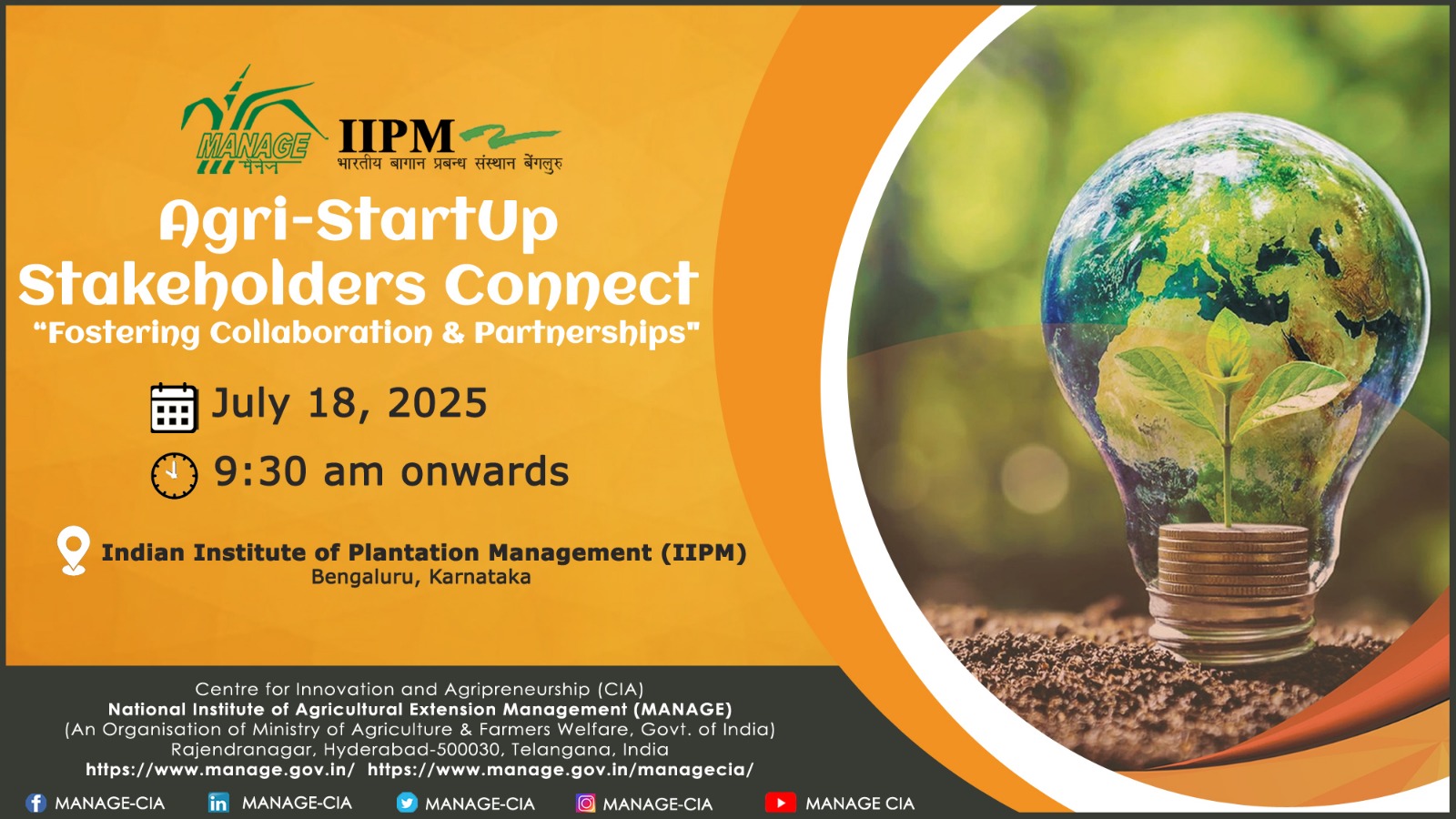 MANAGE
मैनेज

IIPM
भारतीय बागान प्रबन्ध संस्थान बेंगलुरु

Agri-StartUp Stakeholders Connect
"Fostering Collaboration & Partnerships"

July 18, 2025

9:30 am onwards

Indian Institute of Plantation Management (IIPM)
Bengaluru, Karnataka

Centre for Innovation and Agripreneurship (CIA)
National Institute of Agricultural Extension Management (MANAGE)
(An Organisation of Ministry of Agriculture & Farmers Welfare, Govt. of India)
Rajendranagar, Hyderabad-500030, Telangana, India
https://www.manage.gov.in/ https://www.manage.gov.in/managecia/

MANAGE-CIA MANAGE-CIA MANAGE-CIA MANAGE-CIA MANAGE CIA